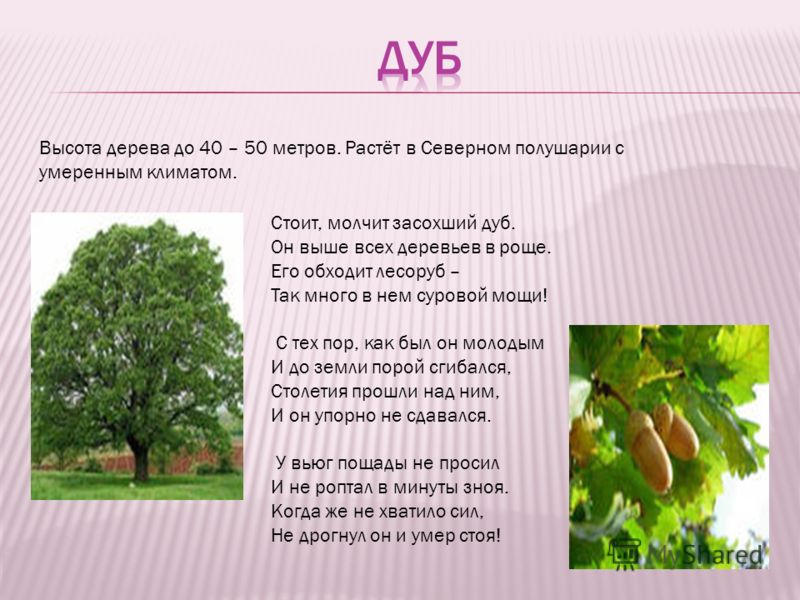 ДУБ

Высота дерева до 40 – 50 метров. Растёт в Северном полушарии с умеренным климатом.

Стоит, молчит засохший дуб.
Он выше всех деревьев в роще.
Его обходит лесоруб –
Так много в нем суровой мощи!

С тех пор, как был он молодым
И до земли порой сгибался,
Столетия прошли над ним,
И он упорно не сдавался.

У вьюг пощады не просил
И не роптал в минуты зноя.
Когда же не хватило сил,
Не дрогнул он и умер стоя!

MyShared